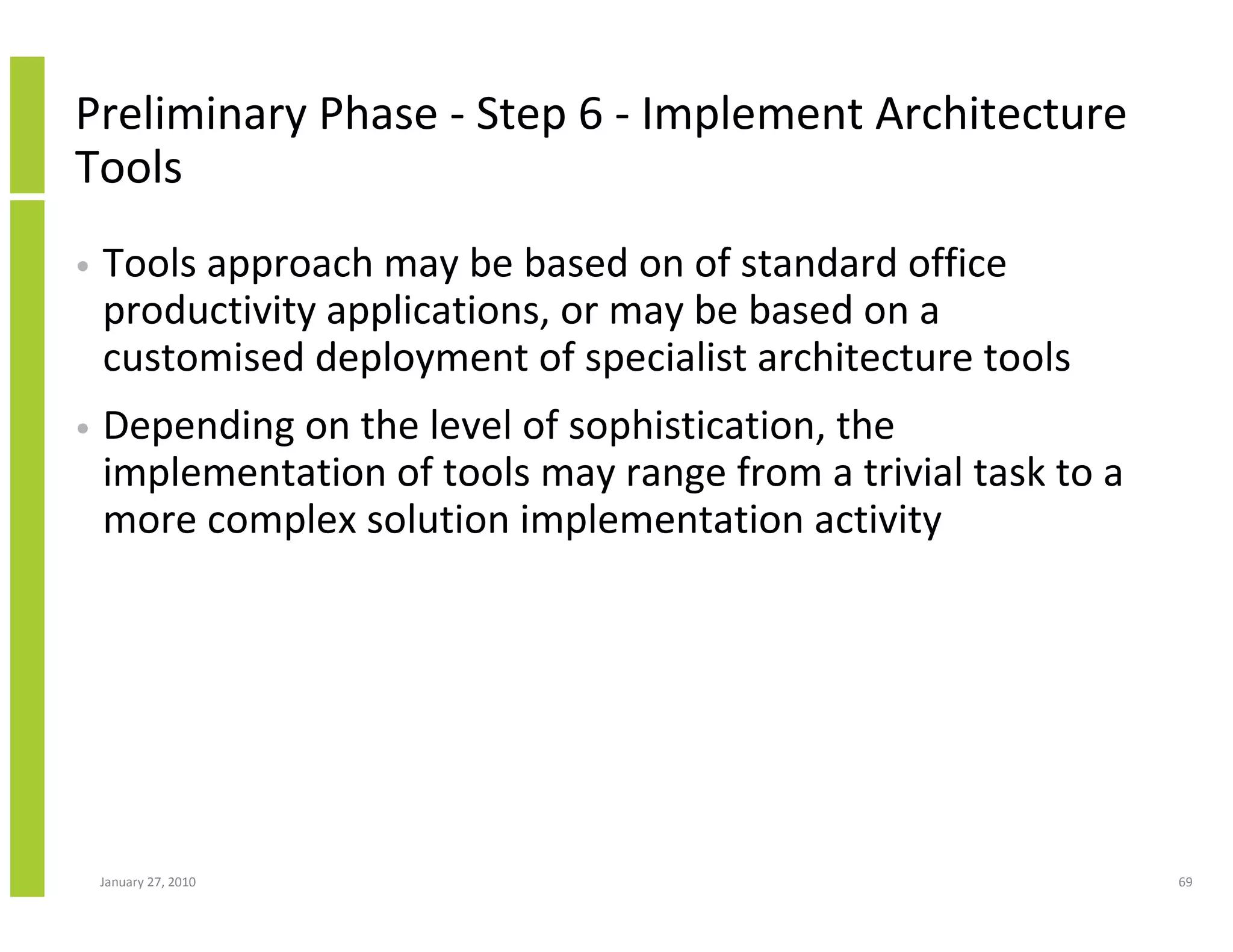 Preliminary Phase - Step 6 - Implement Architecture Tools

• Tools approach may be based on of standard office productivity applications, or may be based on a customised deployment of specialist architecture tools

• Depending on the level of sophistication, the implementation of tools may range from a trivial task to a more complex solution implementation activity

January 27, 2010

69